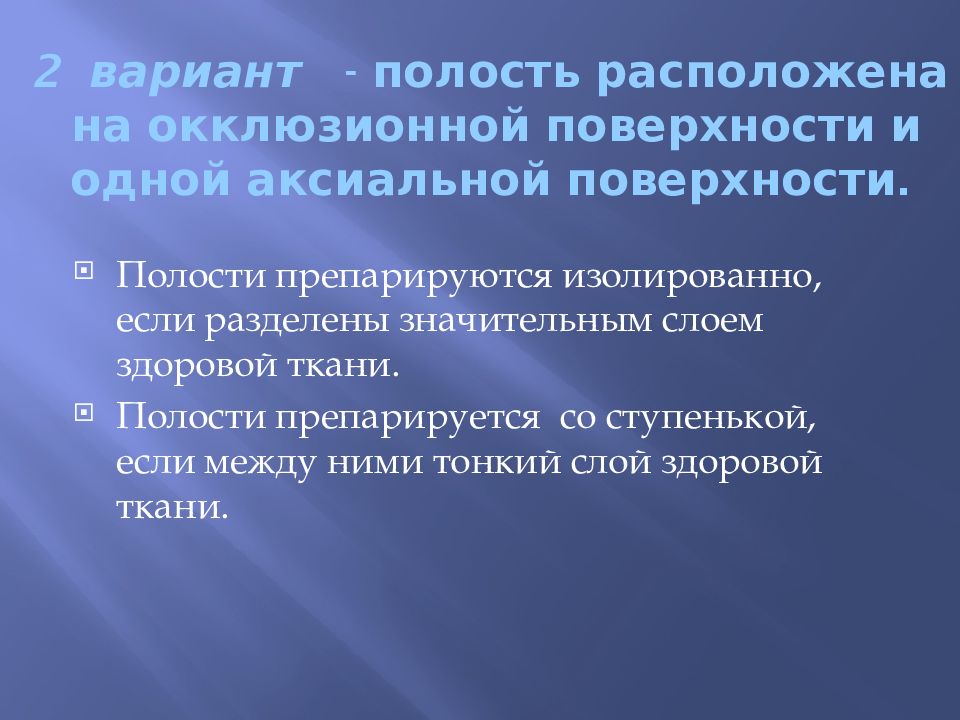 2 вариант - полость расположена на окклюзионной поверхности и одной аксиальной поверхности.

Полости препарируются изолированно, если разделены значительным слоем здоровой ткани.

Полости препарируется со ступенькой, если между ними тонкий слой здоровой ткани.